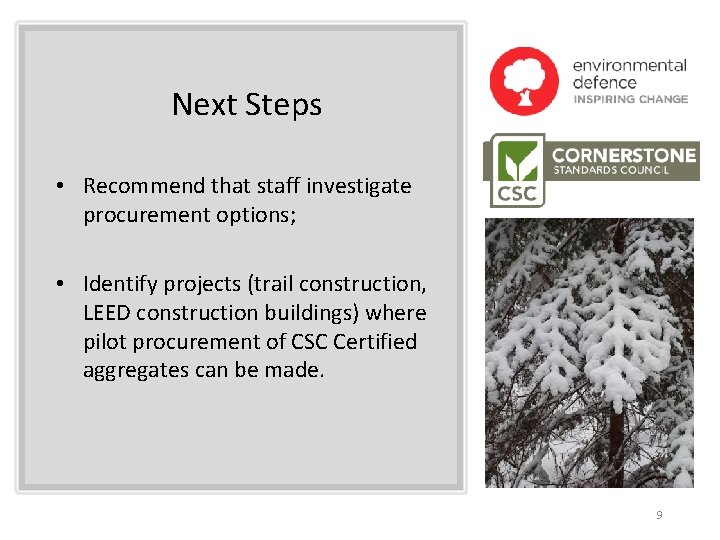 Next Steps

• Recommend that staff investigate procurement options;

• Identify projects (trail construction, LEED construction buildings) where pilot procurement of CSC Certified aggregates can be made.

environmental defence
INSPIRING CHANGE

CSC
CORNERSTONE
STANDARDS COUNCIL

9